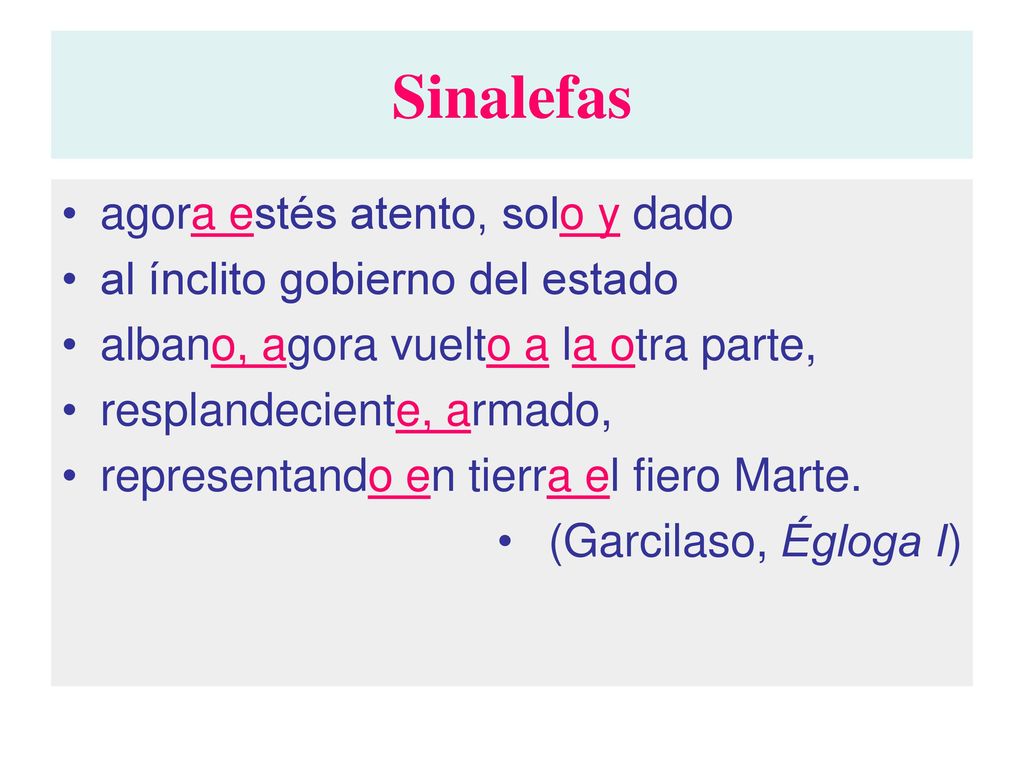 Sinalefas

• agora estés atento, solo y dado
• al ínclito gobierno del estado
• albano, agora vuelto a la otra parte,
• resplandeciente, armado,
• representando en tierra el fiero Marte.
• (Garcilaso, Égloga I)